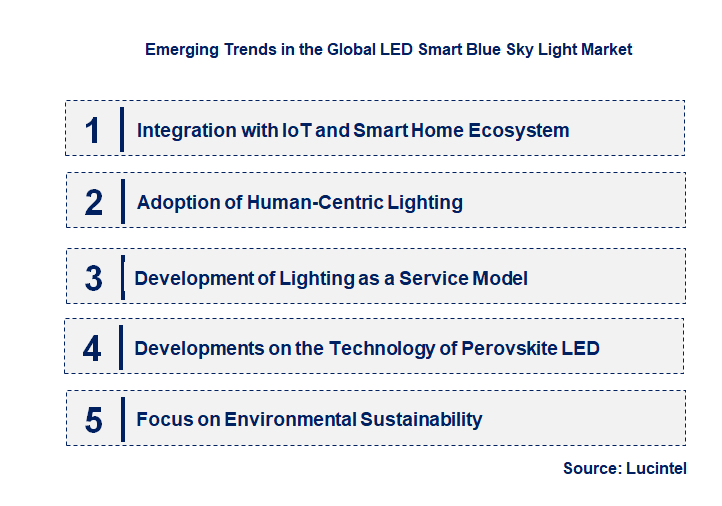 Emerging Trends in the Global LED Smart Blue Sky Light Market

1 Integration with IoT and Smart Home Ecosystem

2 Adoption of Human-Centric Lighting

3 Development of Lighting as a Service Model

4 Developments on the Technology of Perovskite LED

5 Focus on Environmental Sustainability

Source: Lucintel